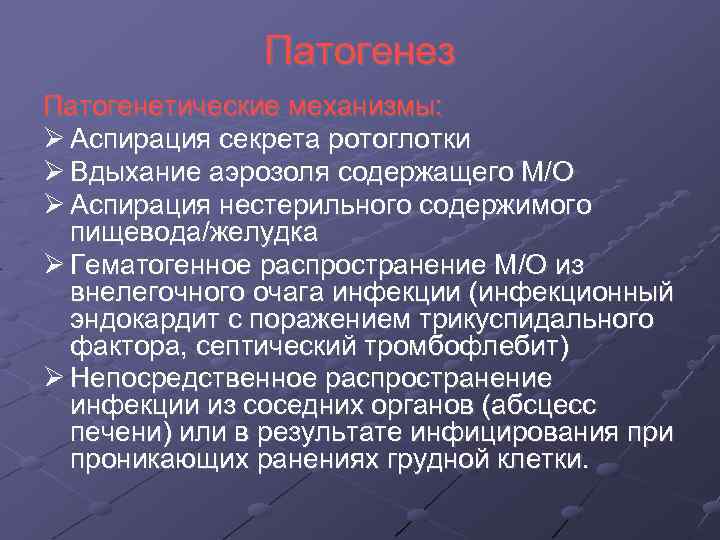 Патогенез

Патогенетические механизмы:

➢ Аспирация секрета ротоглотки

➢ Вдыхание аэрозоля содержащего М/О

➢ Аспирация нестерильного содержимого пищевода/желудка

➢ Гематогенное распространение М/О из внелегочного очага инфекции (инфекционный эндокардит с поражением трикуспидального фактора, септический тромбофлебит)

➢ Непосредственное распространение инфекции из соседних органов (абсцесс печени) или в результате инфицирования при проникающих ранениях грудной клетки.